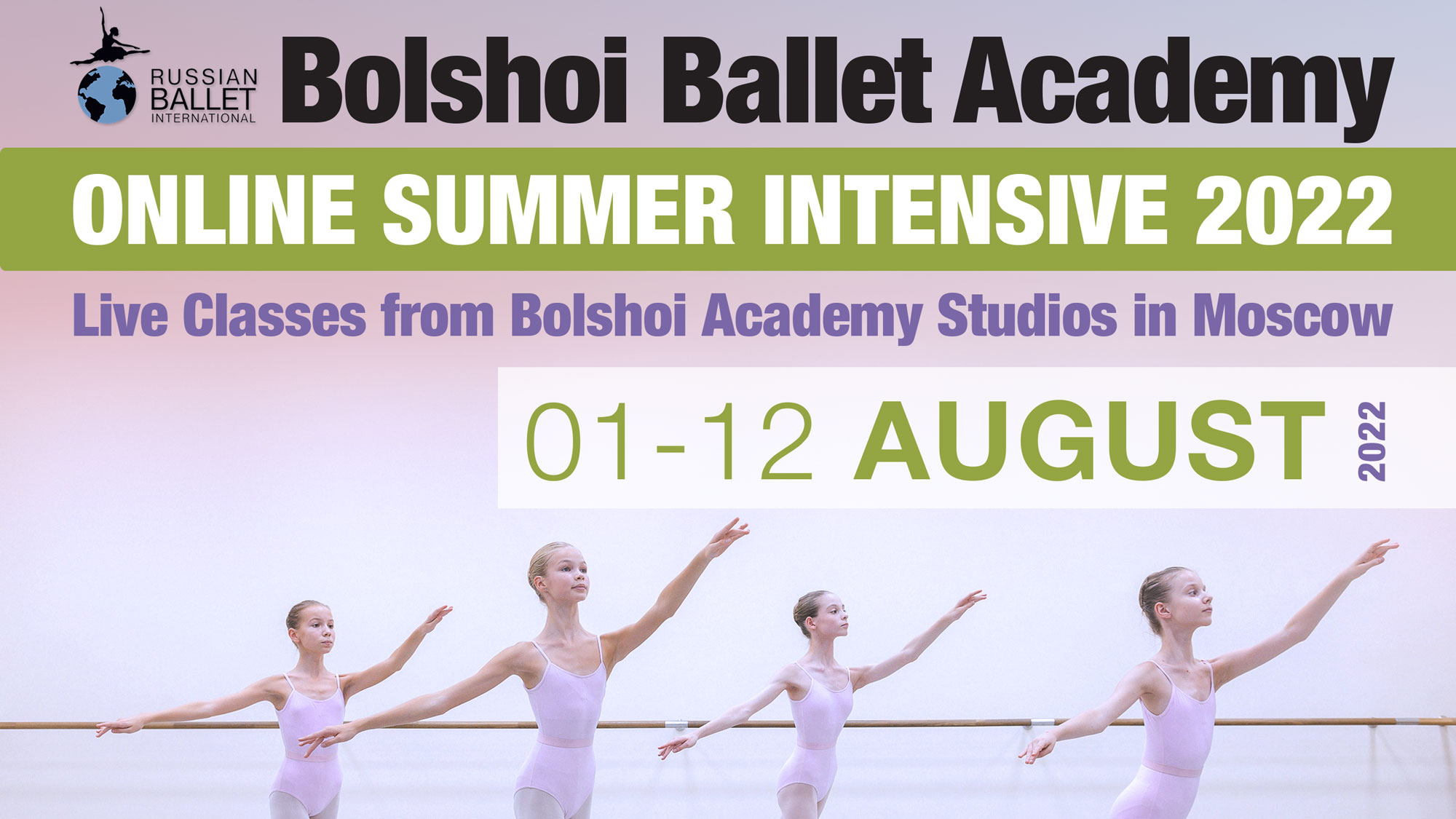 RUSSIAN BALLET INTERNATIONAL

Bolshoi Ballet Academy

ONLINE SUMMER INTENSIVE 2022

Live Classes from Bolshoi Academy Studios in Moscow

01-12 AUGUST 2022